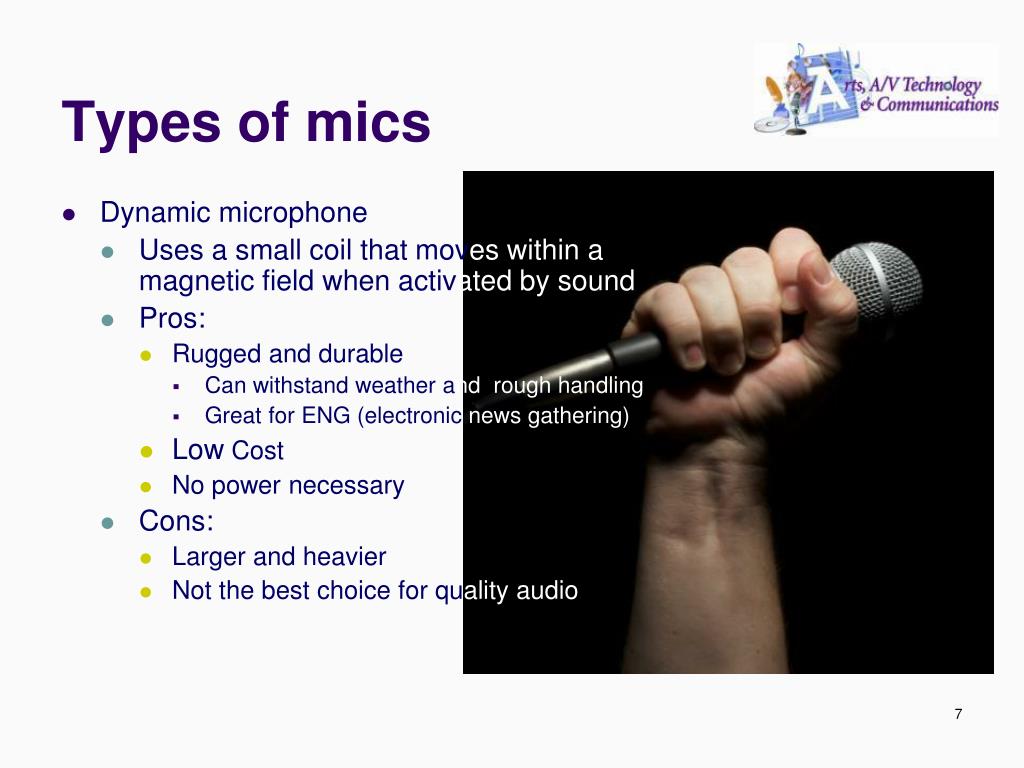 Types of mics

Arts, A/V Technology & Communications

- Dynamic microphone
  - Uses a small coil that moves within a magnetic field when activated by sound
  - Pros:
    - Rugged and durable
      - Can withstand weather and rough handling
      - Great for ENG (electronic news gathering)
    - Low Cost
    - No power necessary
  - Cons:
    - Larger and heavier
    - Not the best choice for quality audio

7